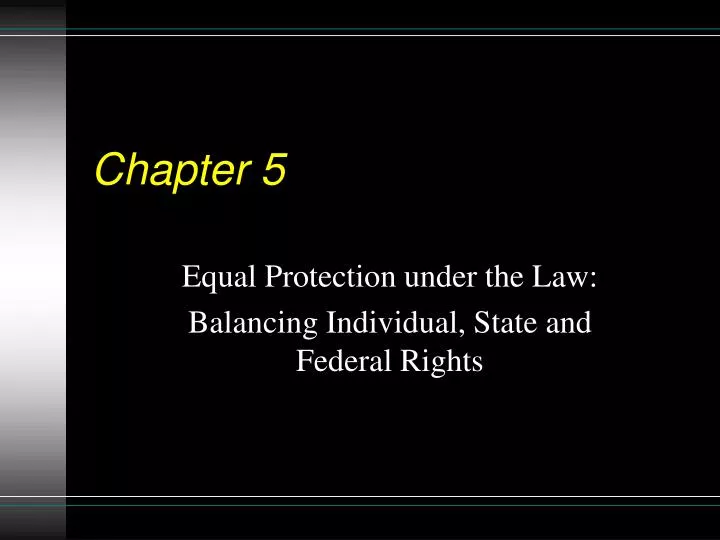 Chapter 5

Equal Protection under the Law:

Balancing Individual, State and Federal Rights